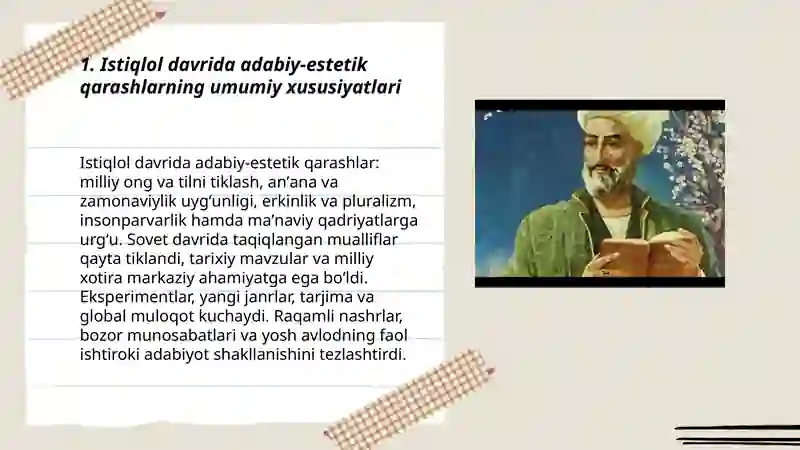 1. Istiqlol davrida adabiy-estetik qarashlarning umumiy xususiyatlari

Istiqlol davrida adabiy-estetik qarashlar: milliy ong va tilni tiklash, an’ana va zamonaviylik uyg‘unligi, erkinlik va pluralizm, insonparvarlik hamda ma’naviy qadriyatlarga urg‘u. Sovet davrida taqiqlangan mualliflar qayta tiklandi, tarixiy mavzular va milliy xotira markaziy ahamiyatga ega bo‘ldi. Eksperimentlar, yangi janrlar, tarjima va global muloqot kuchaydi. Raqamli nashrlar, bozor munosabatlari va yosh avlodning faol ishtiroki adabiyot shakllanishini tezlashtirdi.